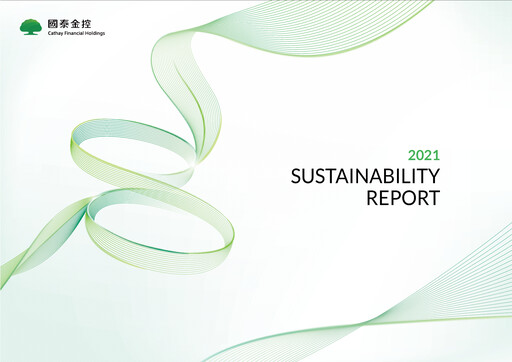 國泰金控
Cathay Financial Holdings

2021
SUSTAINABILITY
REPORT